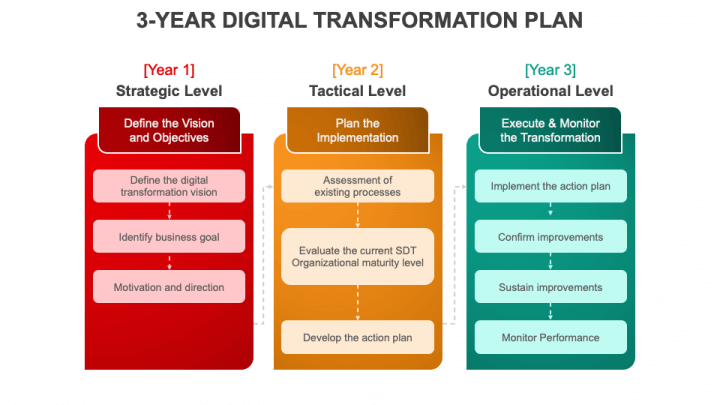 3-YEAR DIGITAL TRANSFORMATION PLAN

[Year 1]
Strategic Level

Define the Vision and Objectives

Define the digital transformation vision

Identify business goal

Motivation and direction

[Year 2]
Tactical Level

Plan the Implementation

Assessment of existing processes

Evaluate the current SDT Organizational maturity level

Develop the action plan

[Year 3]
Operational Level

Execute & Monitor the Transformation

Implement the action plan

Confirm improvements

Sustain improvements

Monitor Performance